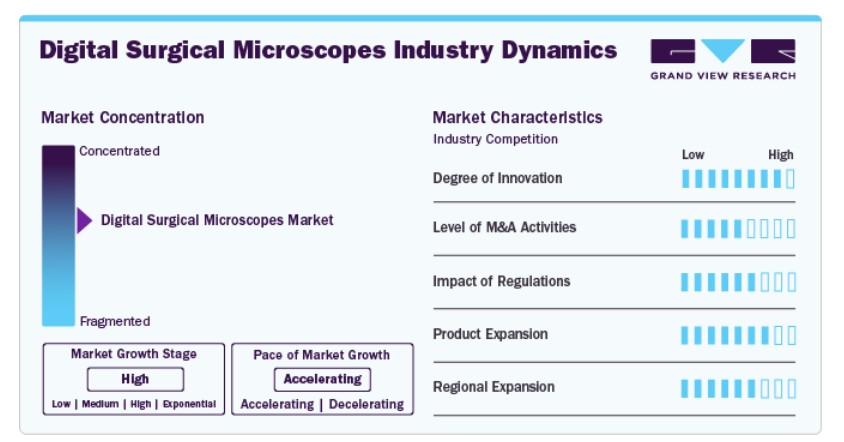 Digital Surgical Microscopes Industry Dynamics

GRAND VIEW RESEARCH

Market Concentration

Concentrated

Digital Surgical Microscopes Market

Fragmented

Market Growth Stage

High

Low | Medium | High | Exponential

Pace of Market Growth

Accelerating

Accelerating | Decelerating

Market Characteristics

Industry Competition

Low High

Degree of Innovation

Level of M&A Activities

Impact of Regulations

Product Expansion

Regional Expansion